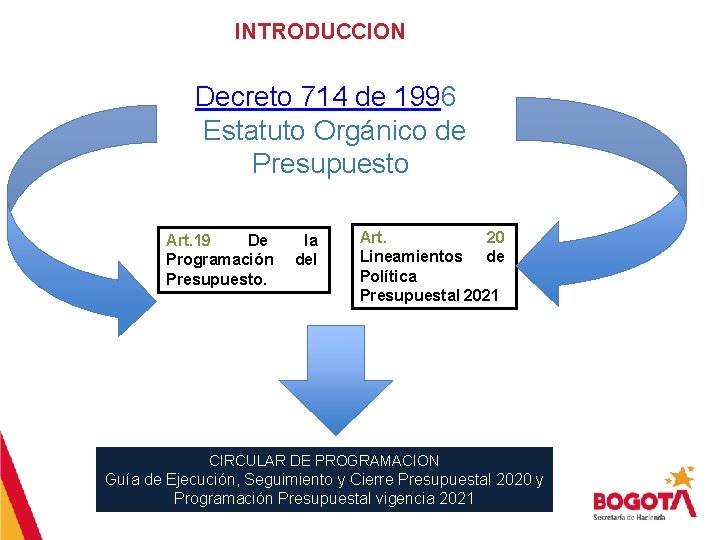 INTRODUCCION

Decreto 714 de 1996
Estatuto Orgánico de Presupuesto

Art.19 De la Programación del Presupuesto.

Art. 20 Lineamientos de Política Presupuestal 2021

CIRCULAR DE PROGRAMACION
Guía de Ejecución, Seguimiento y Cierre Presupuestal 2020 y Programación Presupuestal vigencia 2021

BOGOTA
Secretaría de Hacienda